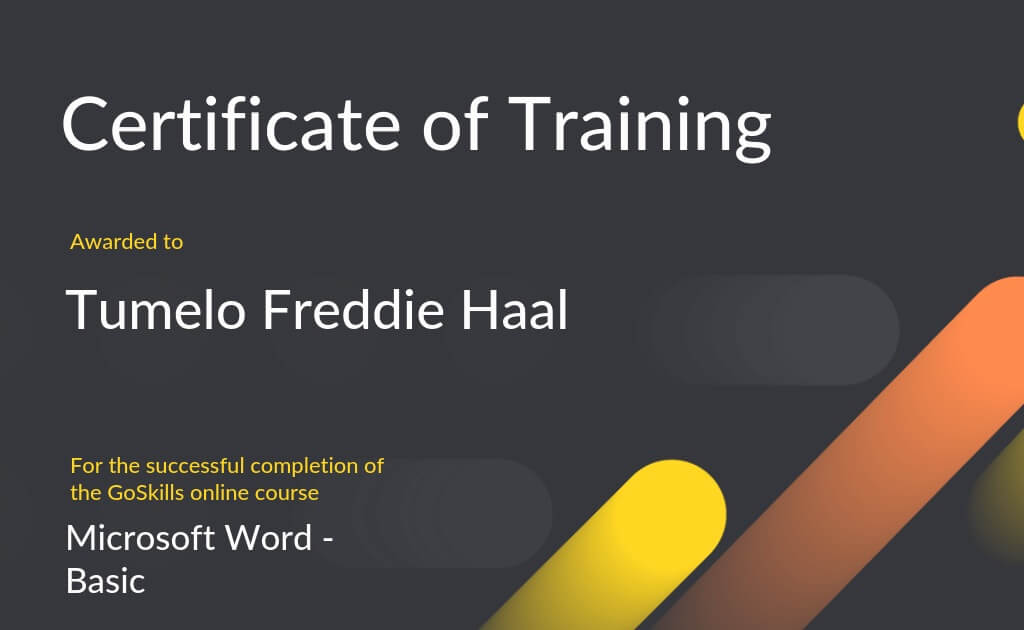 Certificate of Training

Awarded to

Tumelo Freddie Haal

For the successful completion of the GoSkills online course

Microsoft Word - Basic